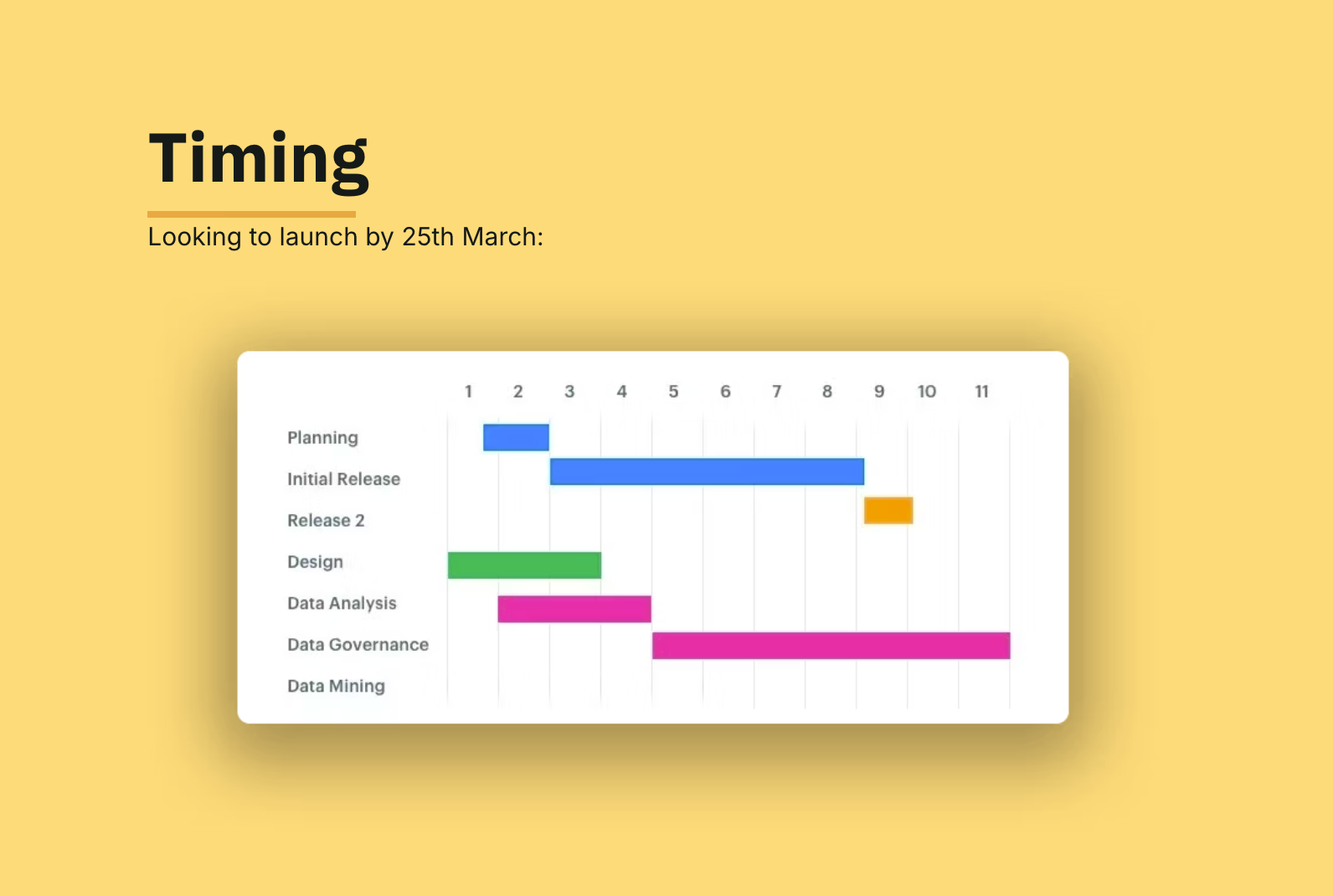 Timing

Looking to launch by 25th March:

1 2 3 4 5 6 7 8 9 10 11

Planning
Initial Release
Release 2
Design
Data Analysis
Data Governance
Data Mining